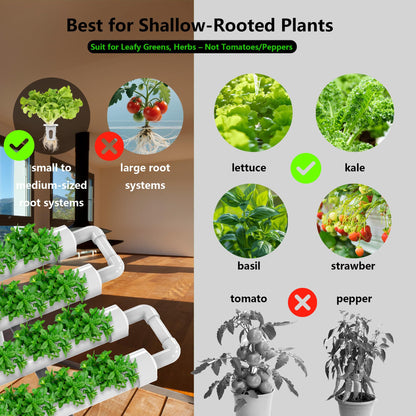 Best for Shallow-Rooted Plants

Suit for Leafy Greens, Herbs – Not Tomatoes/Peppers

small to medium-sized root systems

large root systems

lettuce

kale

basil

strawber

tomato

pepper